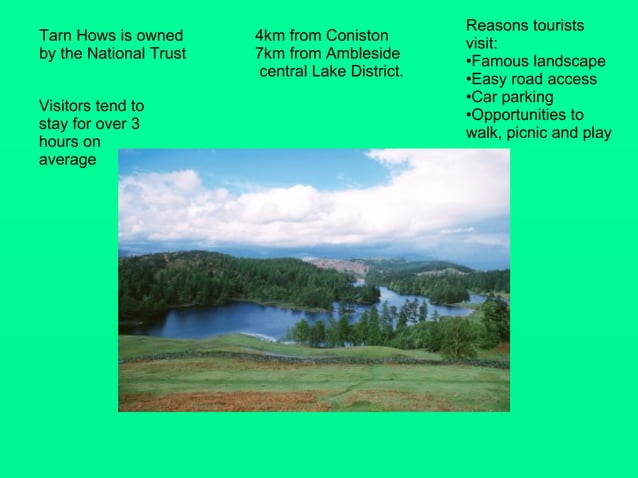 Tarn Hows is owned by the National Trust

Visitors tend to stay for over 3 hours on average

4km from Coniston
7km from Ambleside
central Lake District.

Reasons tourists visit:
•Famous landscape
•Easy road access
•Car parking
•Opportunities to walk, picnic and play